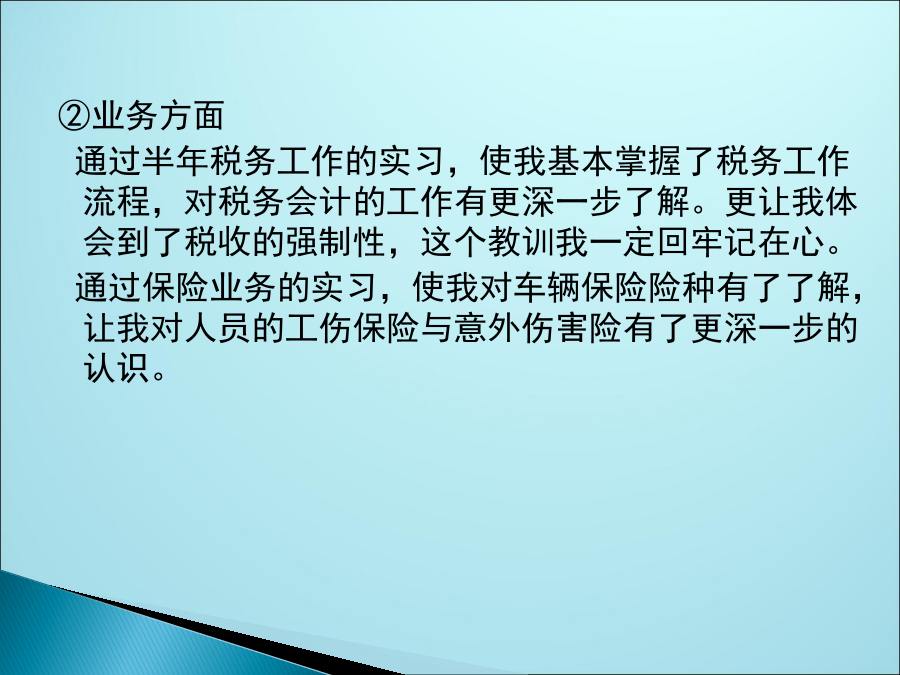 ②业务方面

通过半年税务工作的实习，使我基本掌握了税务工作流程，对税务会计的工作有更深一步了解。更让我体会到了税收的强制性，这个教训我一定回牢记在心。

通过保险业务的实习，使我对车辆保险险种有了了解，让我对人员的工伤保险与意外伤害险有了更深一步的认识。